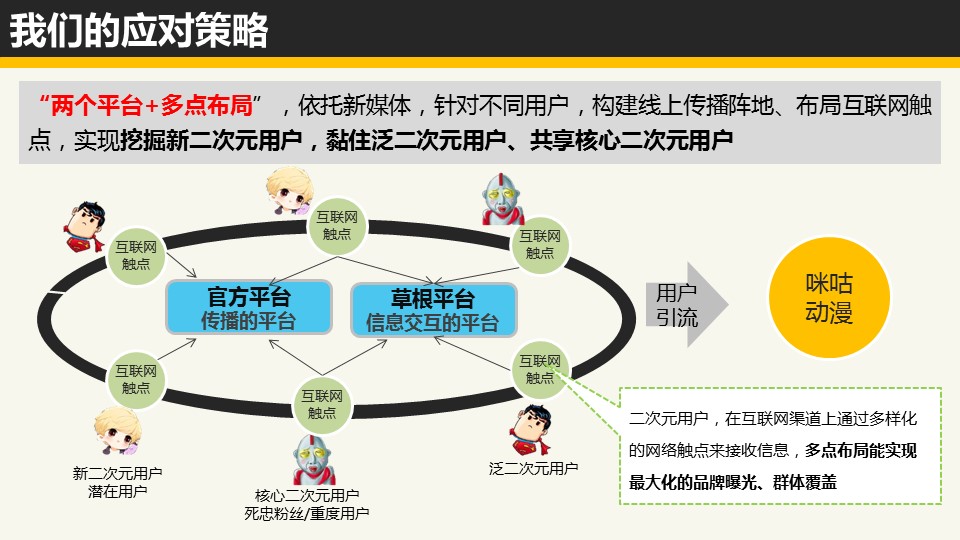 我们的应对策略

“两个平台+多点布局”，依托新媒体，针对不同用户，构建线上传播阵地、布局互联网触点，实现挖掘新二次元用户，黏住泛二次元用户、共享核心二次元用户

互联网触点

互联网触点

互联网触点

官方平台
传播的平台

草根平台
信息交互的平台

用户引流

咪咕动漫

互联网触点

互联网触点

互联网触点

新二次元用户
潜在用户

核心二次元用户
死忠粉丝/重度用户

泛二次元用户

二次元用户，在互联网渠道上通过多样化的网络触点来接收信息，多点布局能实现最大化的品牌曝光、群体覆盖